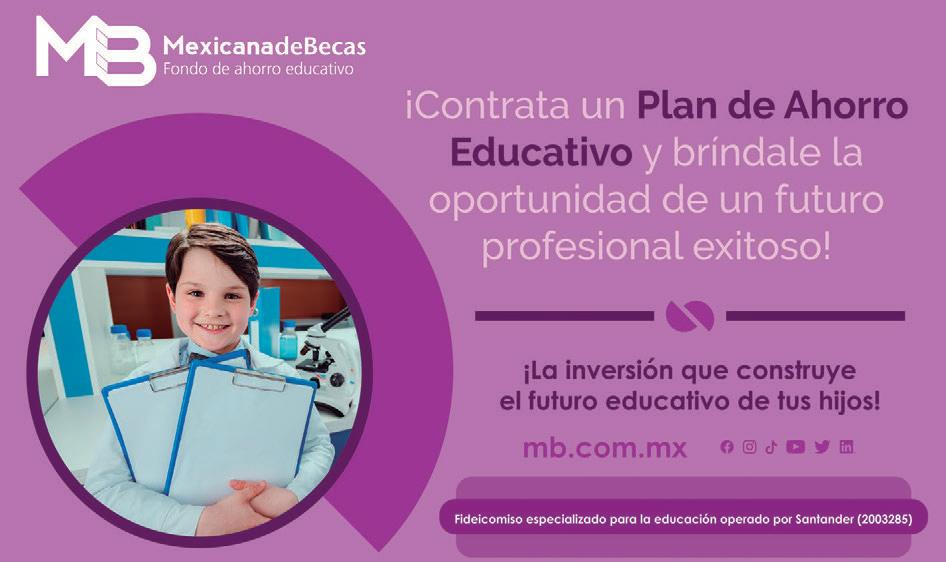 MB MexicanadeBecas
Fondo de ahorro educativo

¡Contrata un Plan de Ahorro Educativo y bríndale la oportunidad de un futuro profesional exitoso!

¡La inversión que construye el futuro educativo de tus hijos!

mb.com.mx

Fideicomiso especializado para la educación operado por Santander (2003285)